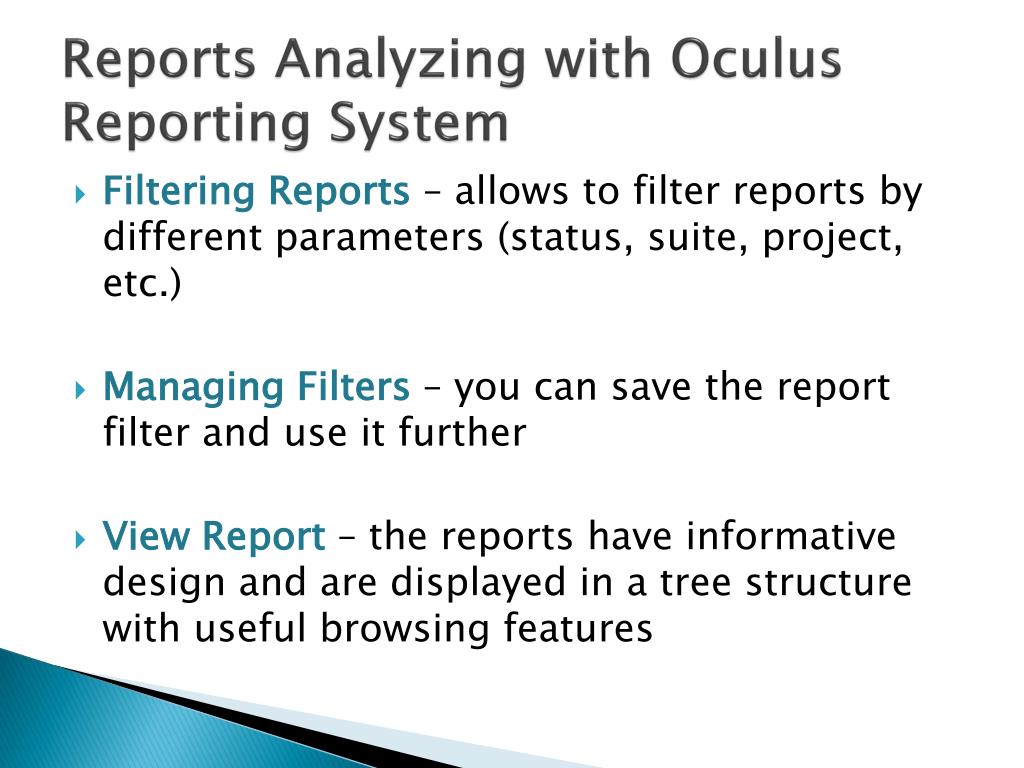 Reports Analyzing with Oculus Reporting System

Filtering Reports – allows to filter reports by different parameters (status, suite, project, etc.)

Managing Filters – you can save the report filter and use it further

View Report – the reports have informative design and are displayed in a tree structure with useful browsing features